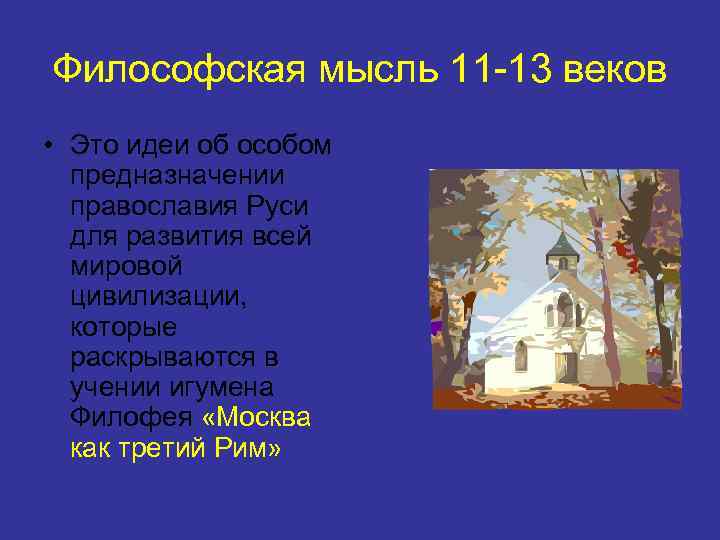 Философская мысль 11-13 веков

• Это идеи об особом предназначении православия Руси для развития всей мировой цивилизации, которые раскрываются в учении игумена Филофея «Москва как третий Рим»